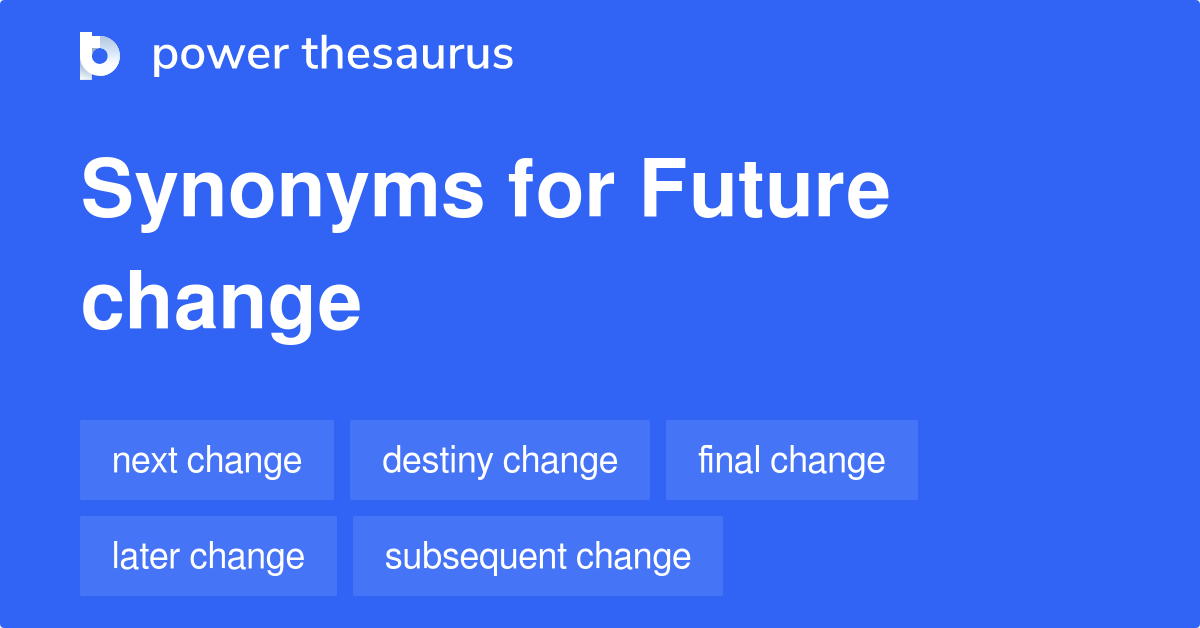 power thesaurus

Synonyms for Future change

next change
destiny change
final change
later change
subsequent change